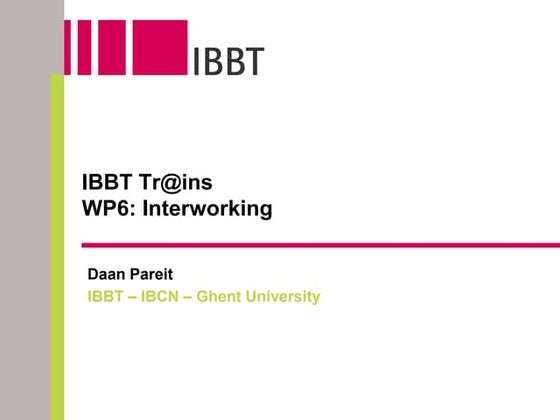 IBBT

IBBT Tr@ins
WP6: Interworking

Daan Pareit
IBBT – IBCN – Ghent University